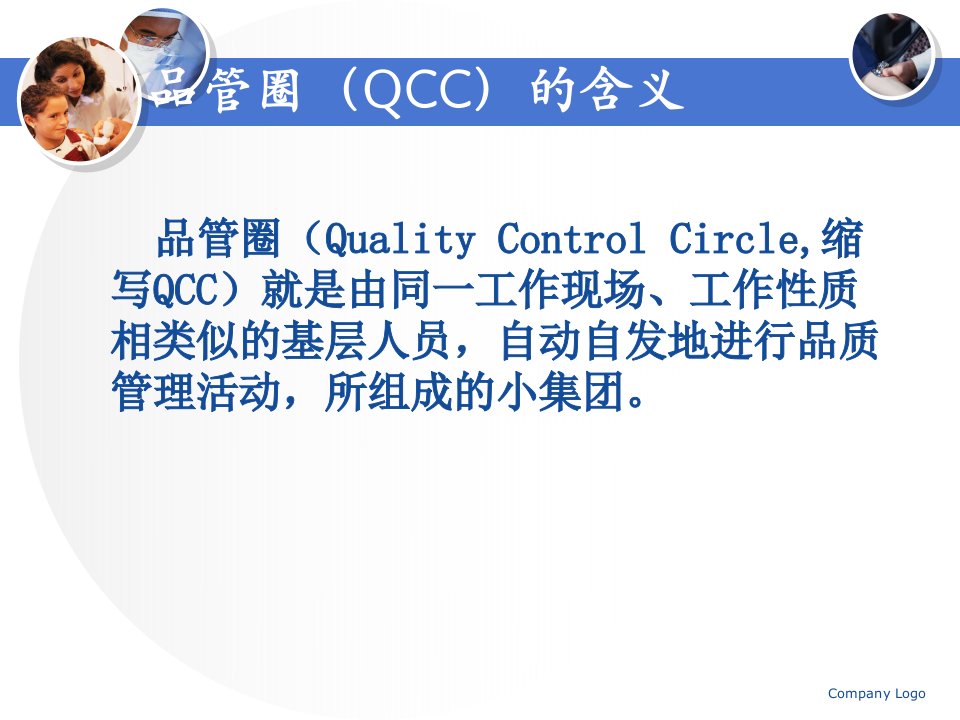 品管圈（QCC）的含义

品管圈（Quality Control Circle,缩写QCC）就是由同一工作现场、工作性质相类似的基层人员，自动自发地进行品质管理活动，所组成的小集团。

Company Logo